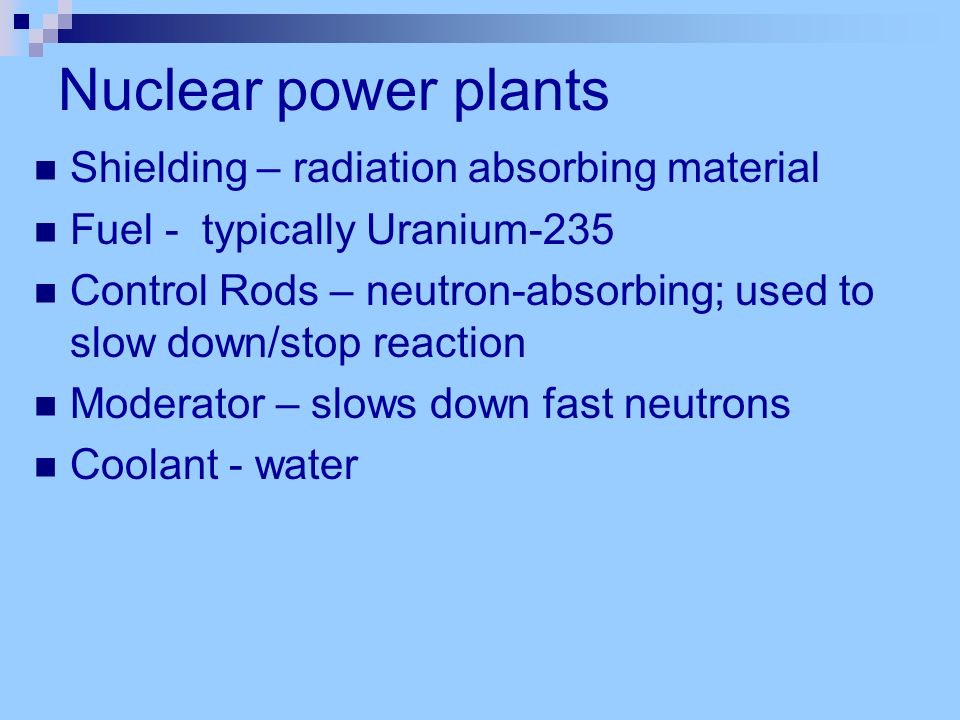 Nuclear power plants

- Shielding – radiation absorbing material
- Fuel - typically Uranium-235
- Control Rods – neutron-absorbing; used to slow down/stop reaction
- Moderator – slows down fast neutrons
- Coolant - water